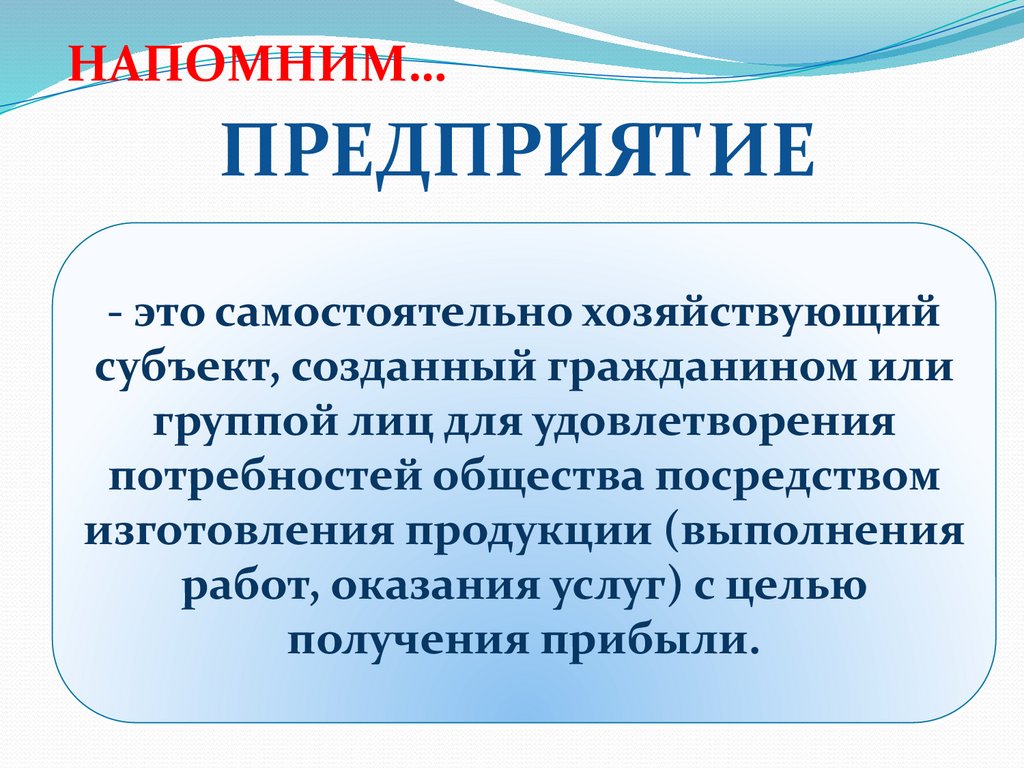 НАПОМНИМ…

ПРЕДПРИЯТИЕ

- это самостоятельно хозяйствующий субъект, созданный гражданином или группой лиц для удовлетворения потребностей общества посредством изготовления продукции (выполнения работ, оказания услуг) с целью получения прибыли.